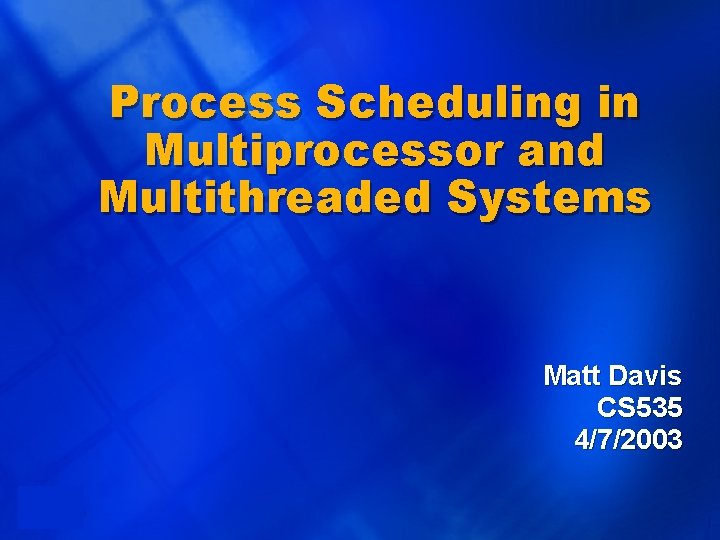 Process Scheduling in Multiprocessor and Multithreaded Systems

Matt Davis
CS535
4/7/2003